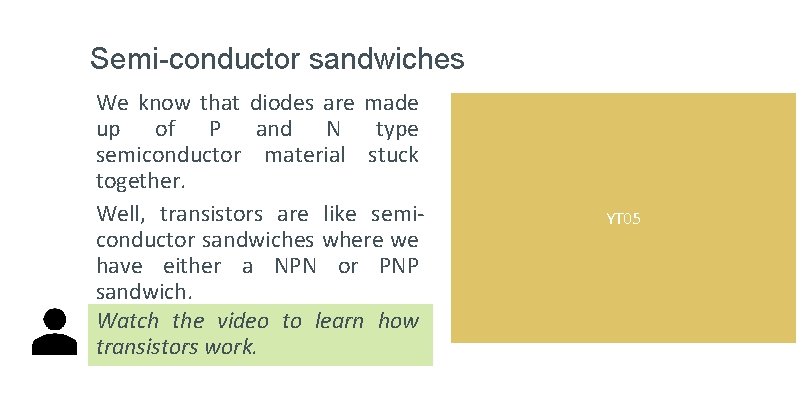 Semi-conductor sandwiches

We know that diodes are made up of P and N type semiconductor material stuck together.

Well, transistors are like semi-conductor sandwiches where we have either a NPN or PNP sandwich.

Watch the video to learn how transistors work.

YT05